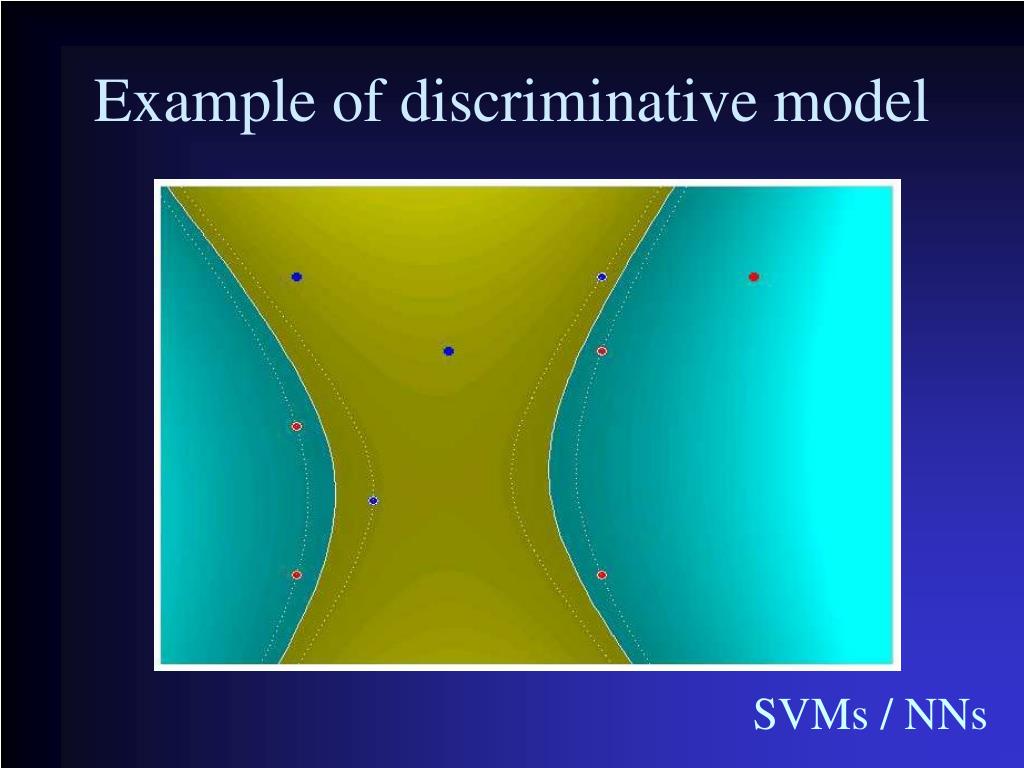 Example of discriminative model

SVMs / NNs